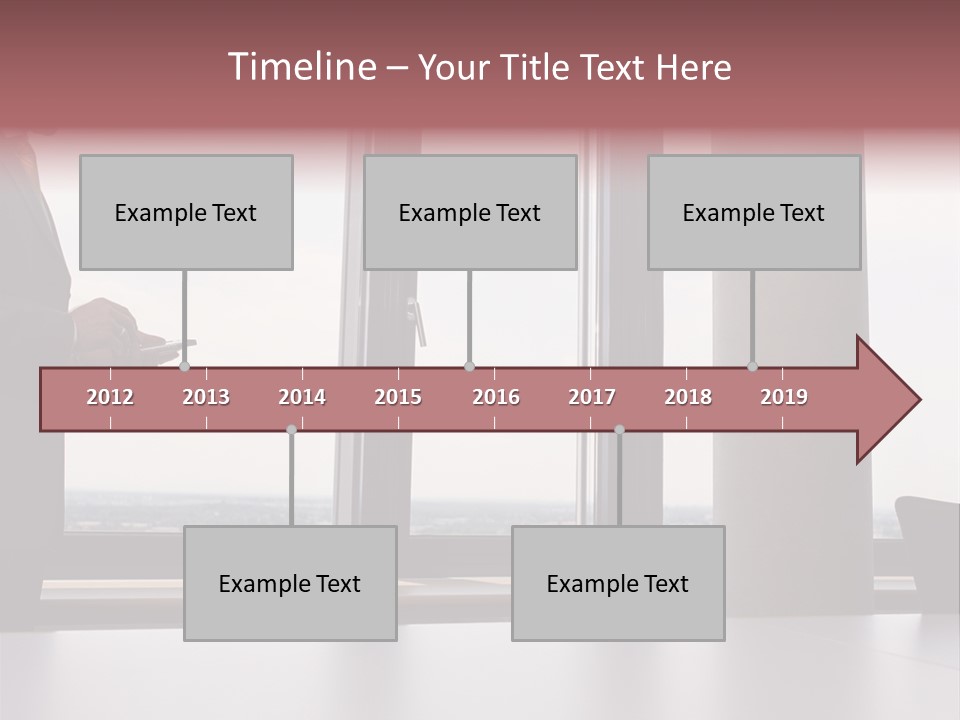 Timeline – Your Title Text Here

Example Text

Example Text

Example Text

2012 2013 2014 2015 2016 2017 2018 2019

Example Text

Example Text